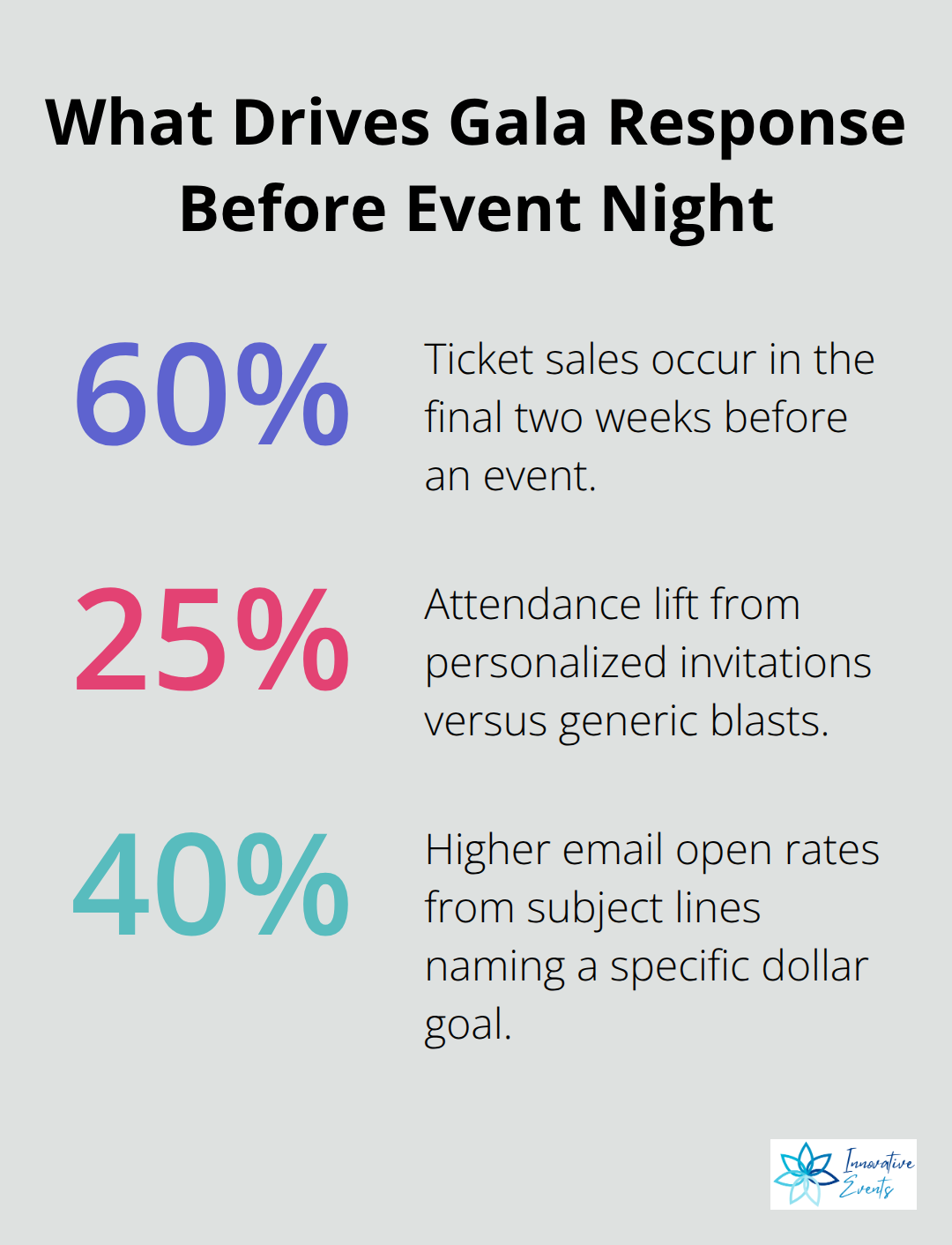 What Drives Gala Response Before Event Night

60%

Ticket sales occur in the final two weeks before an event.

25%

Attendance lift from personalized invitations versus generic blasts.

40%

Higher email open rates from subject lines naming a specific dollar goal.

Innovative Events